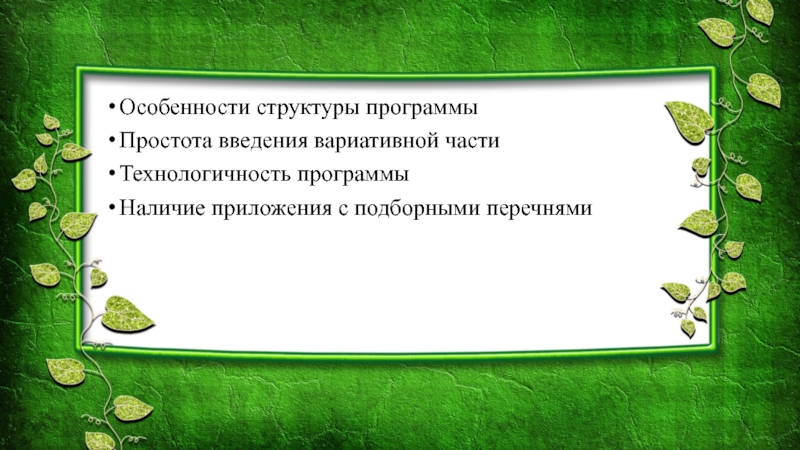 • Особенности структуры программы
• Простота введения вариативной части
• Технологичность программы
• Наличие приложения с подборными перечнями